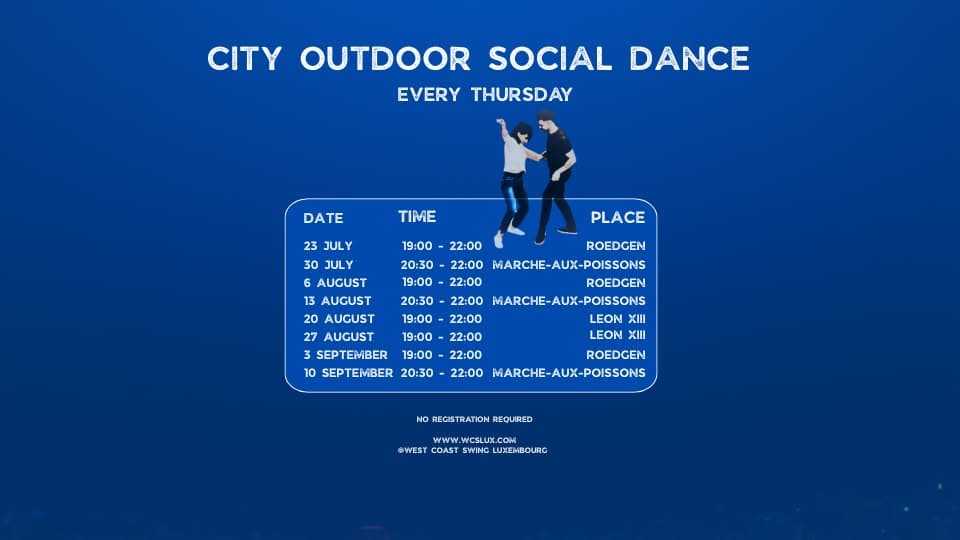 CITY OUTDOOR SOCIAL DANCE
EVERY THURSDAY

| DATE | TIME | PLACE |
|---|---|---|
| 23 JULY | 19:00 - 22:00 | ROEDGEN |
| 30 JULY | 20:30 - 22:00 | MARCHE-AUX-POISSONS |
| 6 AUGUST | 19:00 - 22:00 | ROEDGEN |
| 13 AUGUST | 20:30 - 22:00 | MARCHE-AUX-POISSONS |
| 20 AUGUST | 19:00 - 22:00 | LEON XIII |
| 27 AUGUST | 19:00 - 22:00 | LEON XIII |
| 3 SEPTEMBER | 19:00 - 22:00 | ROEDGEN |
| 10 SEPTEMBER | 20:30 - 22:00 | MARCHE-AUX-POISSONS |

NO REGISTRATION REQUIRED

WWW.WCSLUX.COM
@WEST COAST SWING LUXEMBOURG